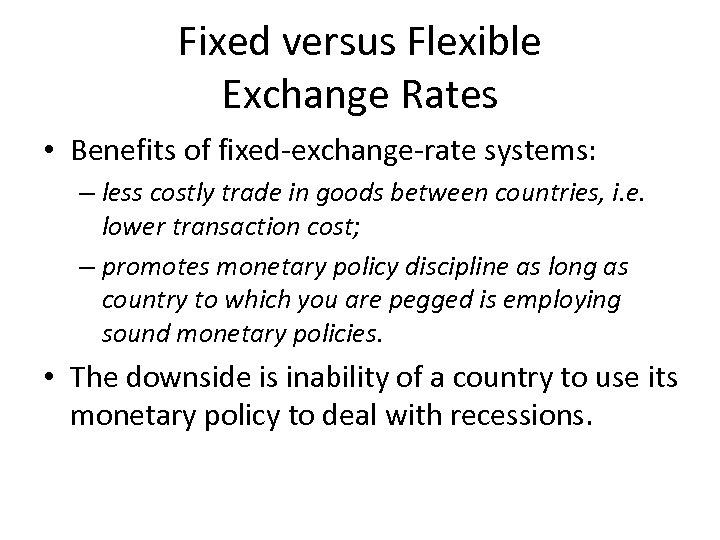 Fixed versus Flexible Exchange Rates

• Benefits of fixed-exchange-rate systems:

– less costly trade in goods between countries, i.e. lower transaction cost;

– promotes monetary policy discipline as long as country to which you are pegged is employing sound monetary policies.

• The downside is inability of a country to use its monetary policy to deal with recessions.